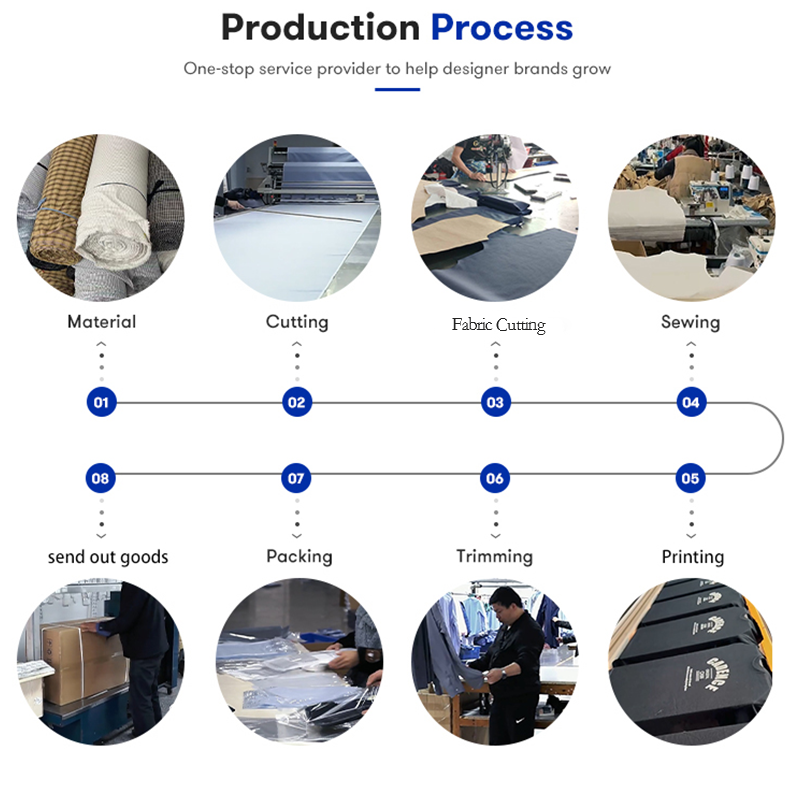 Production Process

One-stop service provider to help designer brands grow

Material

Cutting

Fabric Cutting

Sewing

01

02

03

04

08

07

06

05

send out goods

Packing

Trimming

Printing